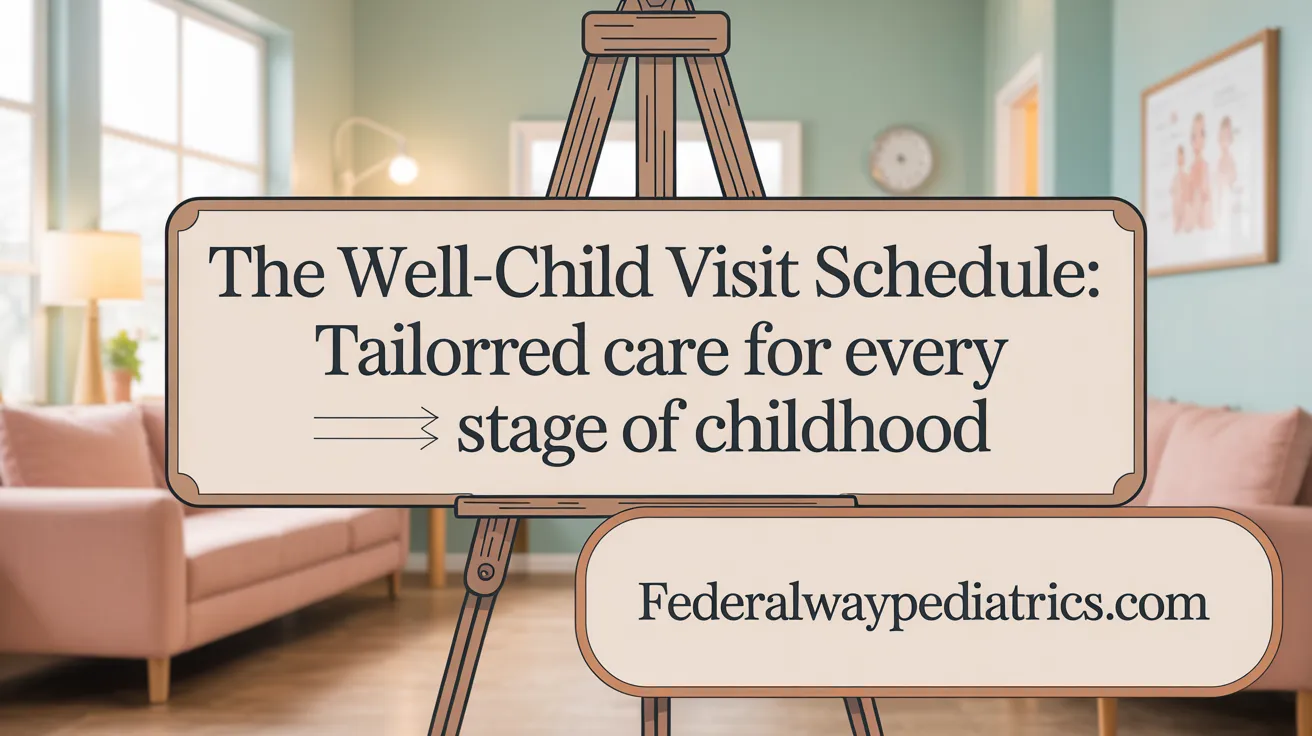 The Well-Child Visit Schedule: Tailorred care for every stage of childhood

Federalwaypediatrics.com